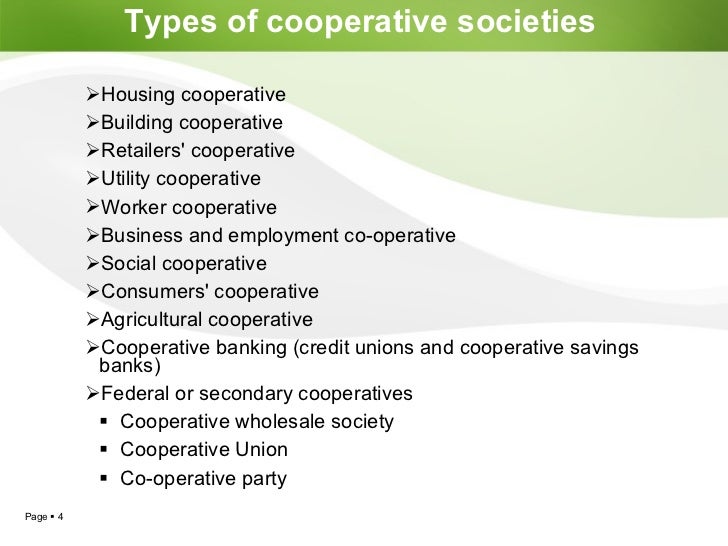 Types of cooperative societies

➢Housing cooperative
➢Building cooperative
➢Retailers' cooperative
➢Utility cooperative
➢Worker cooperative
➢Business and employment co-operative
➢Social cooperative
➢Consumers' cooperative
➢Agricultural cooperative
➢Cooperative banking (credit unions and cooperative savings banks)
➢Federal or secondary cooperatives
▪ Cooperative wholesale society
▪ Cooperative Union
▪ Co-operative party

Page ▪ 4